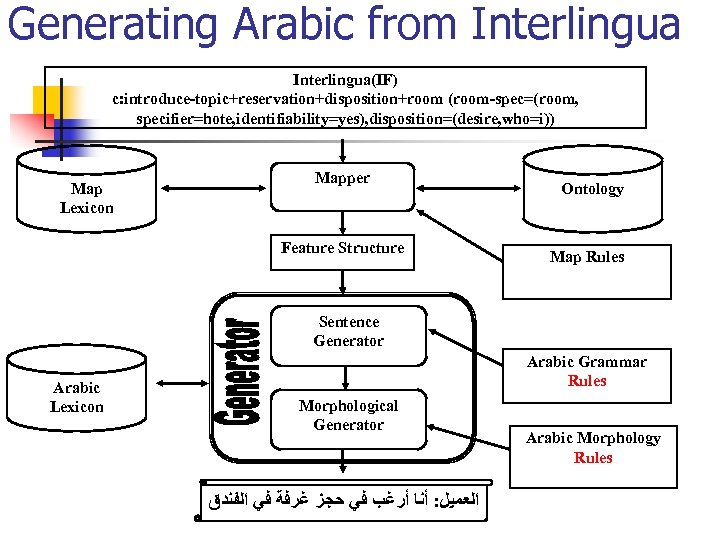 Generating Arabic from Interlingua

Interlingua(IF)
c:introduce-topic+reservation+disposition+room (room-spec=(room, specifier=hote,identifiability=yes),disposition=(desire,who=i))

Map Lexicon

Mapper

Ontology

Feature Structure

Map Rules

Generator

Sentence Generator

Morphological Generator

Arabic Lexicon

Arabic Grammar Rules

Arabic Morphology Rules

العميل: أنا أرغب في حجز غرفة في الفندق